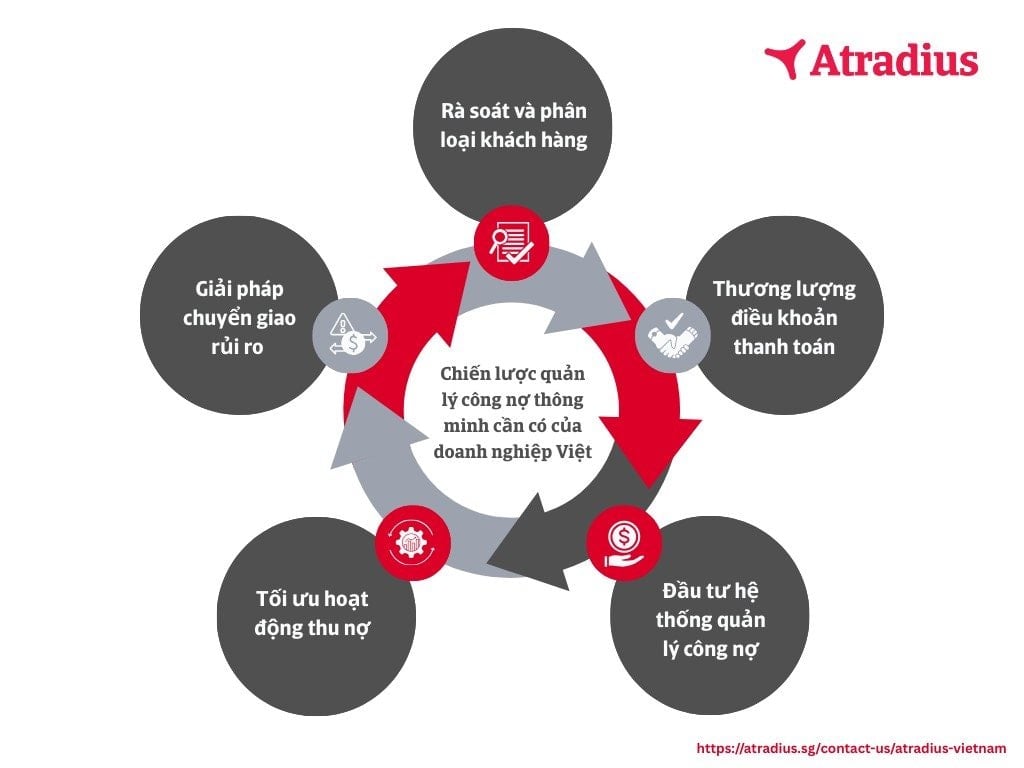 Atradius

Rà soát và phân loại khách hàng

Thương lượng điều khoản thanh toán

Đầu tư hệ thống quản lý công nợ

Tối ưu hoạt động thu nợ

Giải pháp chuyển giao rủi ro

Chiến lược quản lý công nợ thông minh cần có của doanh nghiệp Việt

https://atradius.sg/contact-us/atradius-vietnam